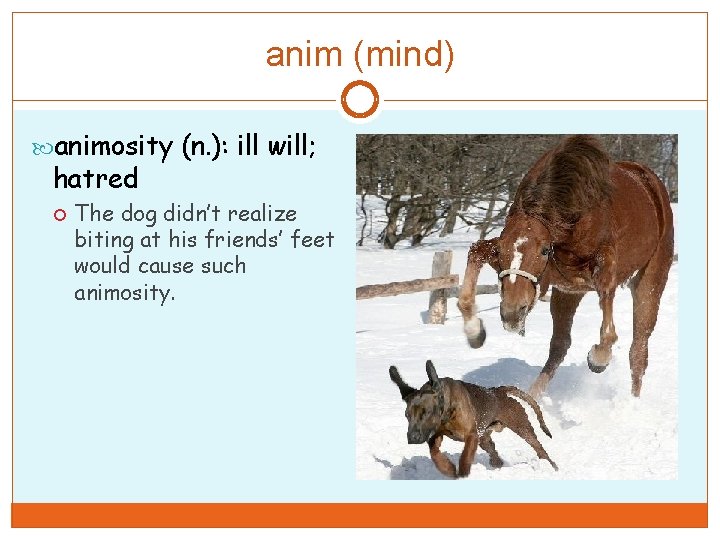 anim (mind)

animosity (n.): ill will; hatred

The dog didn't realize biting at his friends' feet would cause such animosity.